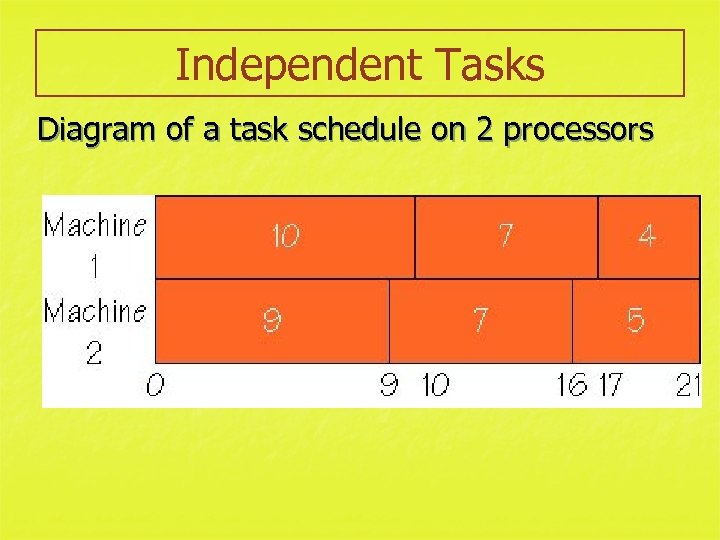 Independent Tasks

Diagram of a task schedule on 2 processors

Machine 1

10

7

4

Machine 2

9

7

5

0 9 10 16 17 21